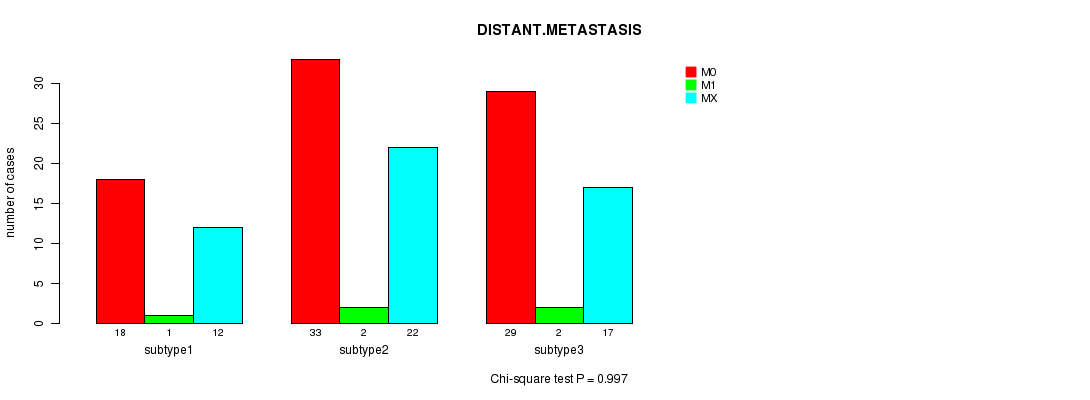 DISTANT.METASTASIS

M0
M1
MX

number of cases

0
5
10
15
20
25
30

18 1 12
subtype1

33 2 22
subtype2

29 2 17
subtype3

Chi-square test P = 0.997